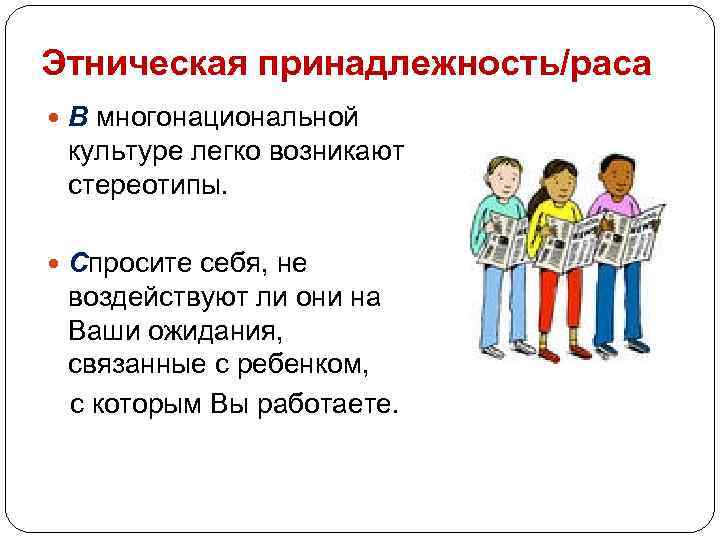 Этническая принадлежность/раса

В многонациональной культуре легко возникают стереотипы.

Спросите себя, не воздействуют ли они на Ваши ожидания, связанные с ребенком, с которым Вы работаете.